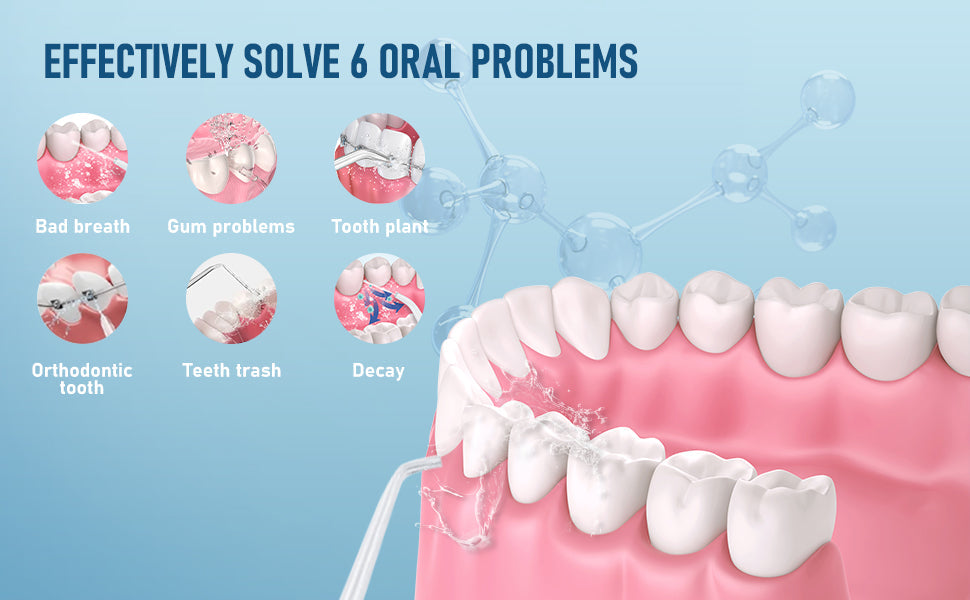 EFFECTIVELY SOLVE 6 ORAL PROBLEMS

Bad breath

Gum problems

Tooth plant

Orthodontic tooth

Teeth trash

Decay